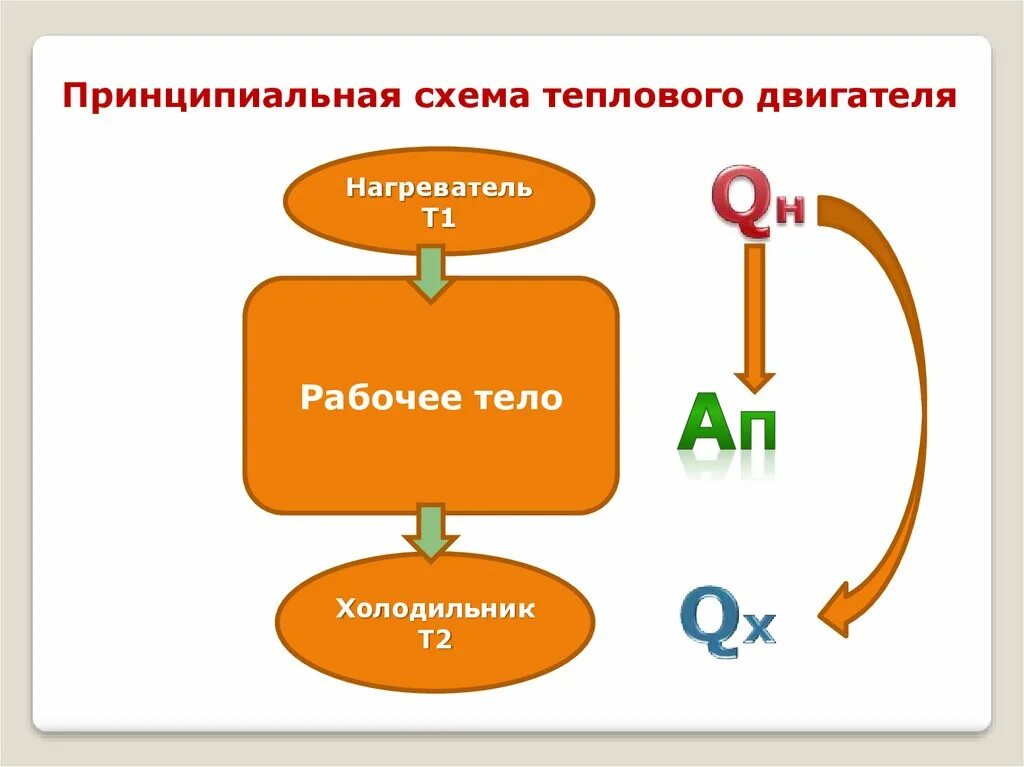 Принципиальная схема теплового двигателя

Нагреватель
Т1

Рабочее тело

Холодильник
Т2

Qн

Ап

Qх